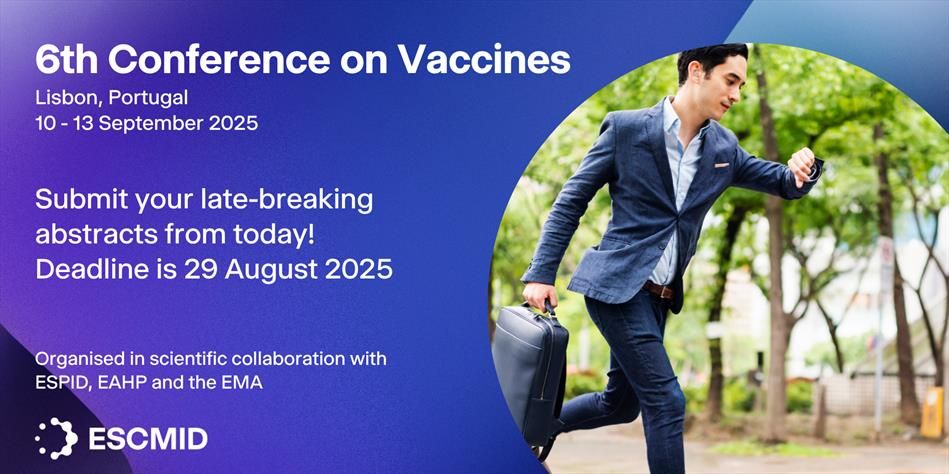 6th Conference on Vaccines
Lisbon, Portugal
10 - 13 September 2025

Submit your late-breaking abstracts from today!
Deadline is 29 August 2025

Organised in scientific collaboration with ESPID, EAHP and the EMA

ESCMID